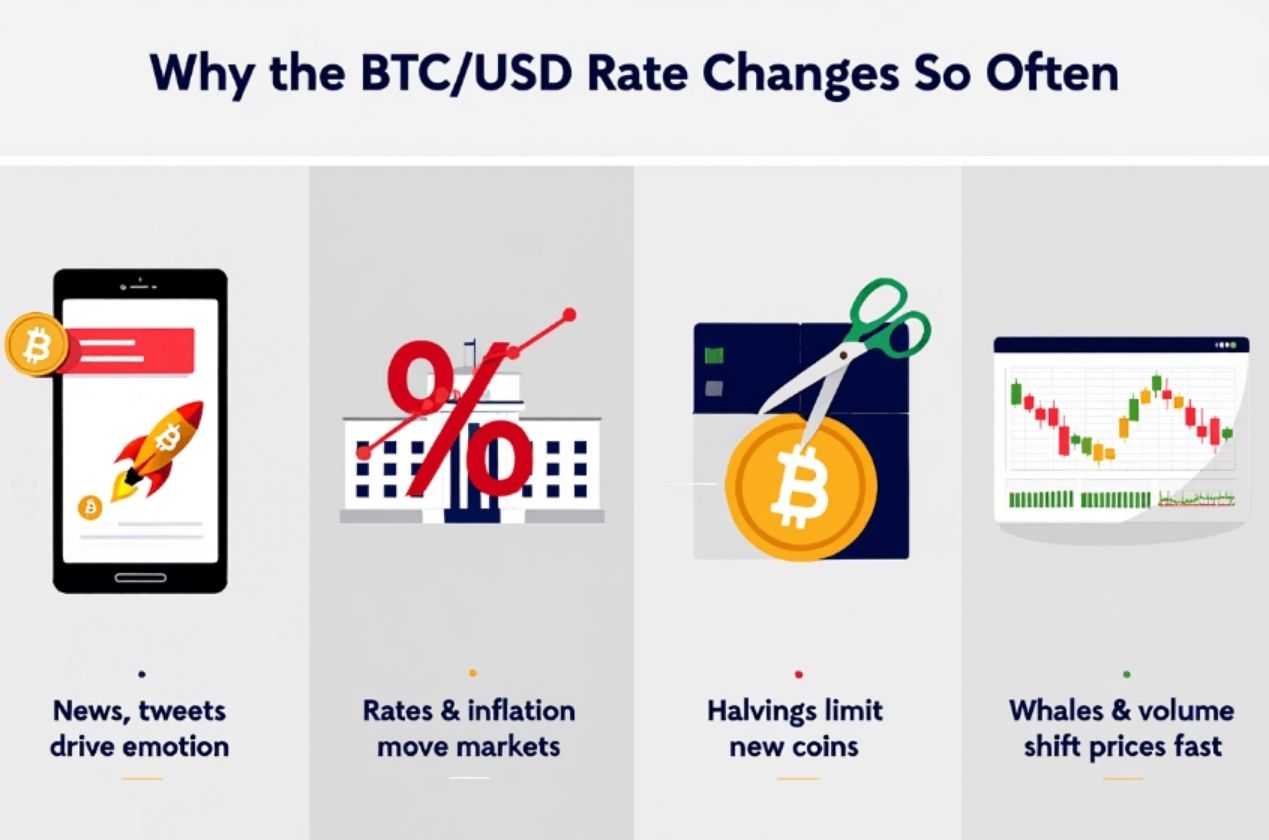 Why the BTC/USD Rate Changes So Often

%

News, tweets drive emotion

Rates & inflation move markets

Halvings limit new coins

Whales & volume shift prices fast